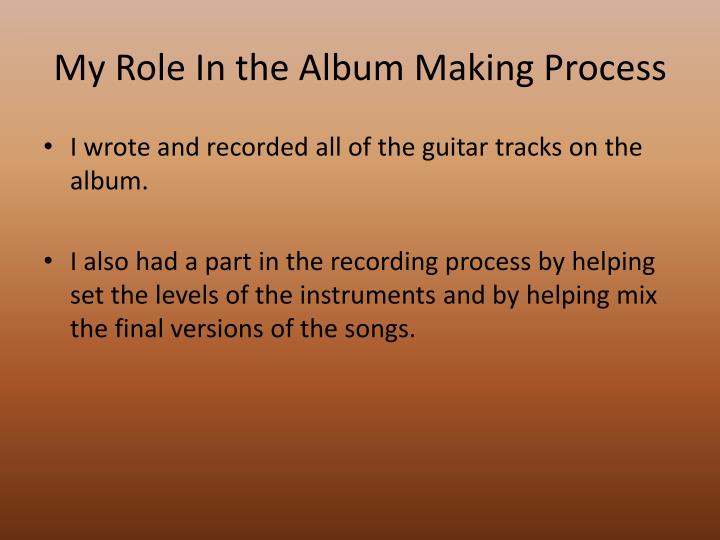 My Role In the Album Making Process

• I wrote and recorded all of the guitar tracks on the album.

• I also had a part in the recording process by helping set the levels of the instruments and by helping mix the final versions of the songs.